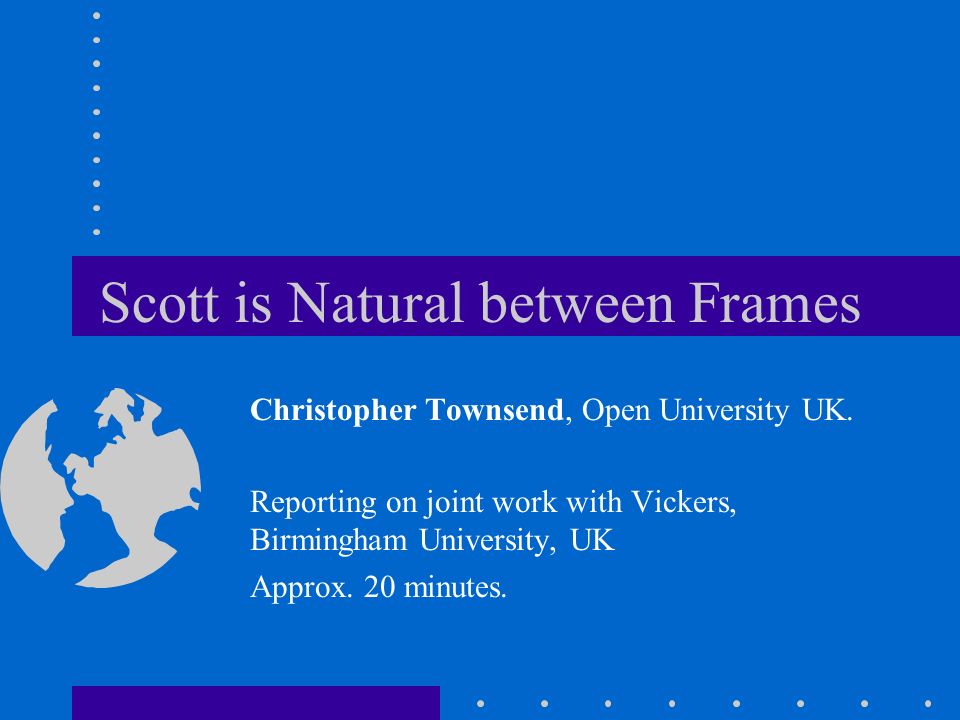 Scott is Natural between Frames

Christopher Townsend, Open University UK.

Reporting on joint work with Vickers, Birmingham University, UK

Approx. 20 minutes.